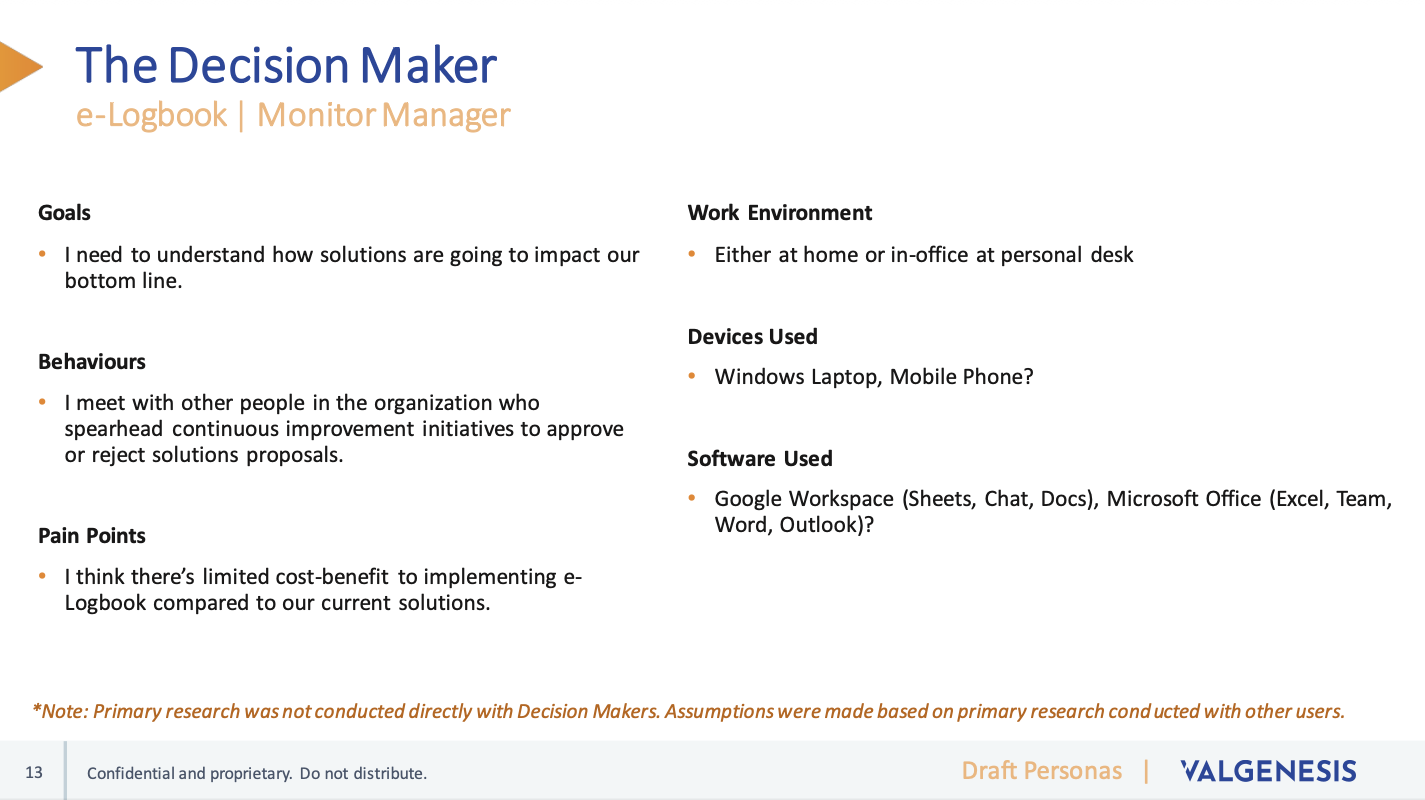 The Decision Maker
e-Logbook | Monitor Manager

Goals

• I need to understand how solutions are going to impact our bottom line.

Behaviours

• I meet with other people in the organization who spearhead continuous improvement initiatives to approve or reject solutions proposals.

Pain Points

• I think there's limited cost-benefit to implementing e-Logbook compared to our current solutions.

Work Environment

• Either at home or in-office at personal desk

Devices Used

• Windows Laptop, Mobile Phone?

Software Used

• Google Workspace (Sheets, Chat, Docs), Microsoft Office (Excel, Team, Word, Outlook)?

*Note: Primary research was not conducted directly with Decision Makers. Assumptions were made based on primary research conducted with other users.

13 Confidential and proprietary. Do not distribute.

Draft Personas | VALGENESIS